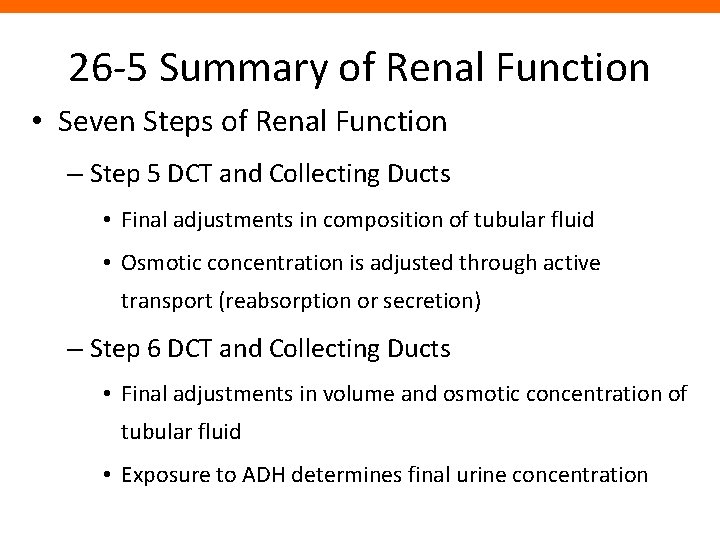 26-5 Summary of Renal Function

• Seven Steps of Renal Function

– Step 5 DCT and Collecting Ducts

• Final adjustments in composition of tubular fluid

• Osmotic concentration is adjusted through active transport (reabsorption or secretion)

– Step 6 DCT and Collecting Ducts

• Final adjustments in volume and osmotic concentration of tubular fluid

• Exposure to ADH determines final urine concentration